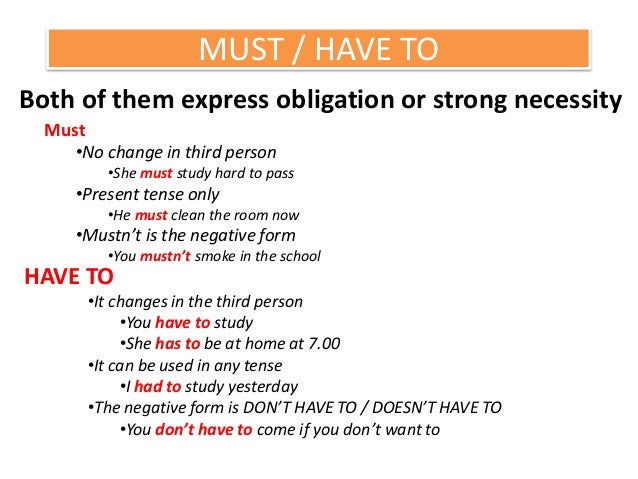 MUST / HAVE TO

Both of them express obligation or strong necessity

Must

•No change in third person

•She must study hard to pass

•Present tense only

•He must clean the room now

•Mustn't is the negative form

•You mustn't smoke in the school

HAVE TO

•It changes in the third person

•You have to study

•She has to be at home at 7.00

•It can be used in any tense

•I had to study yesterday

•The negative form is DON'T HAVE TO / DOESN'T HAVE TO

•You don't have to come if you don't want to